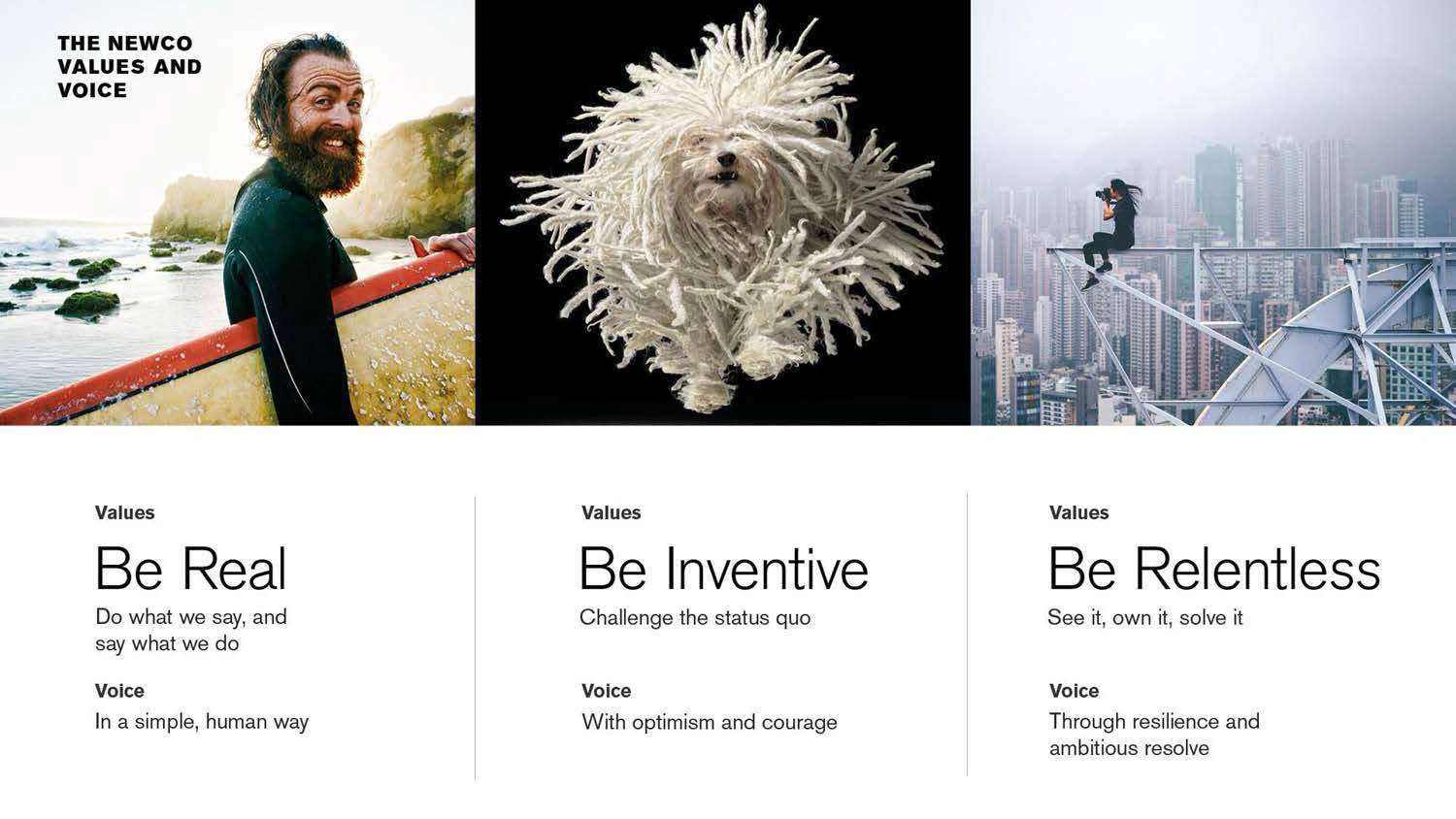 THE NEWCO VALUES AND VOICE

Values

Be Real

Do what we say, and say what we do

Voice

In a simple, human way

Values

Be Inventive

Challenge the status quo

Voice

With optimism and courage

Values

Be Relentless

See it, own it, solve it

Voice

Through resilience and ambitious resolve